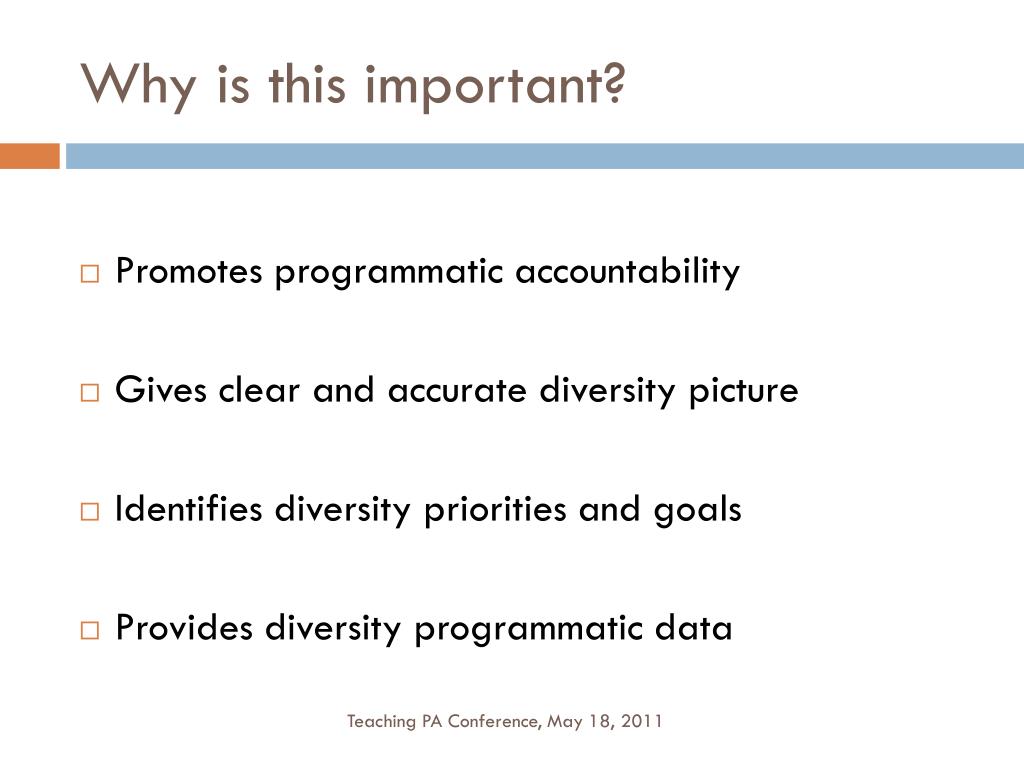 Why is this important?

□ Promotes programmatic accountability

□ Gives clear and accurate diversity picture

□ Identifies diversity priorities and goals

□ Provides diversity programmatic data

Teaching PA Conference, May 18, 2011